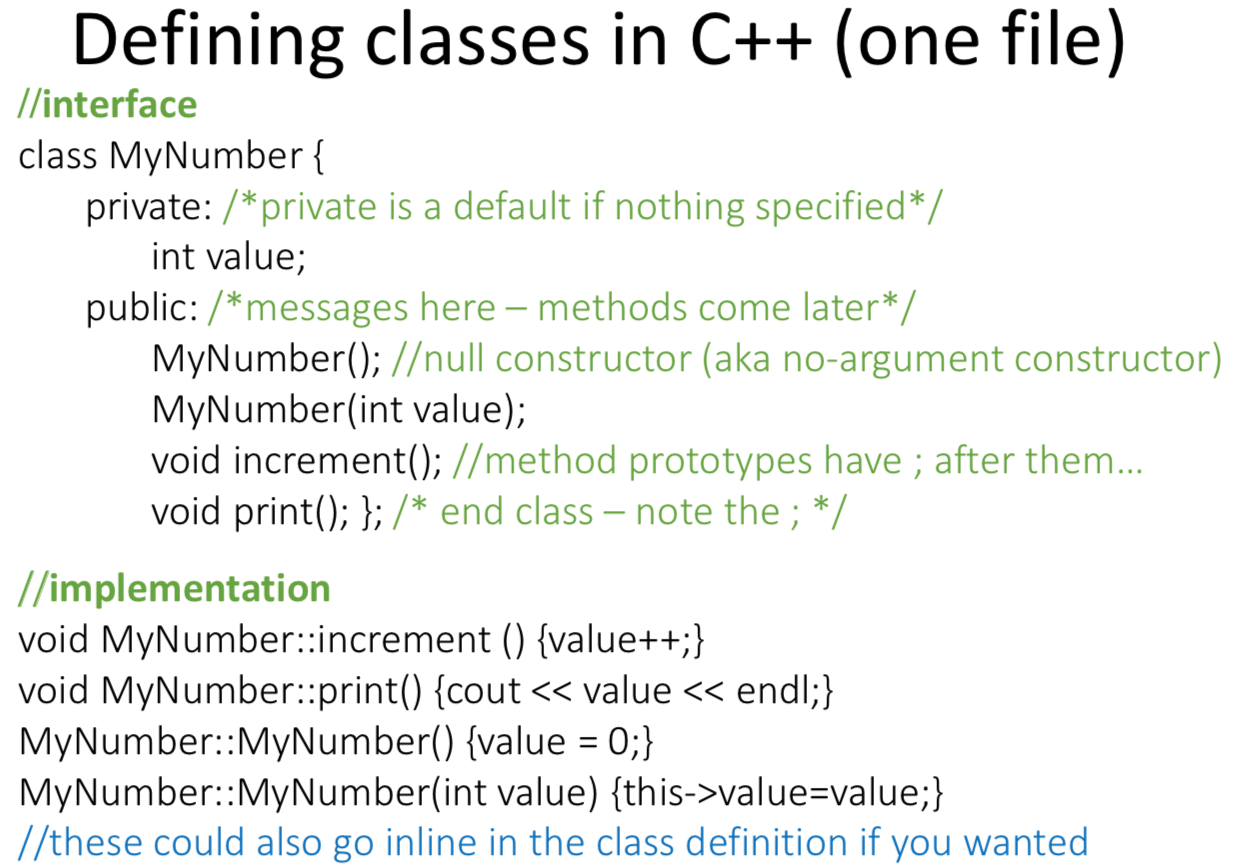 Defining classes in C++ (one file)

//interface
class MyNumber {
private: /*private is a default if nothing specified*/
int value;
public: /*messages here – methods come later*/
MyNumber(); //null constructor (aka no-argument constructor)
MyNumber(int value);
void increment(); //method prototypes have ; after them…
void print(); }; /* end class – note the ; */

//implementation
void MyNumber::increment () {value++;}
void MyNumber::print() {cout << value << endl;}
MyNumber::MyNumber() {value = 0;}
MyNumber::MyNumber(int value) {this->value=value;}
//these could also go inline in the class definition if you wanted